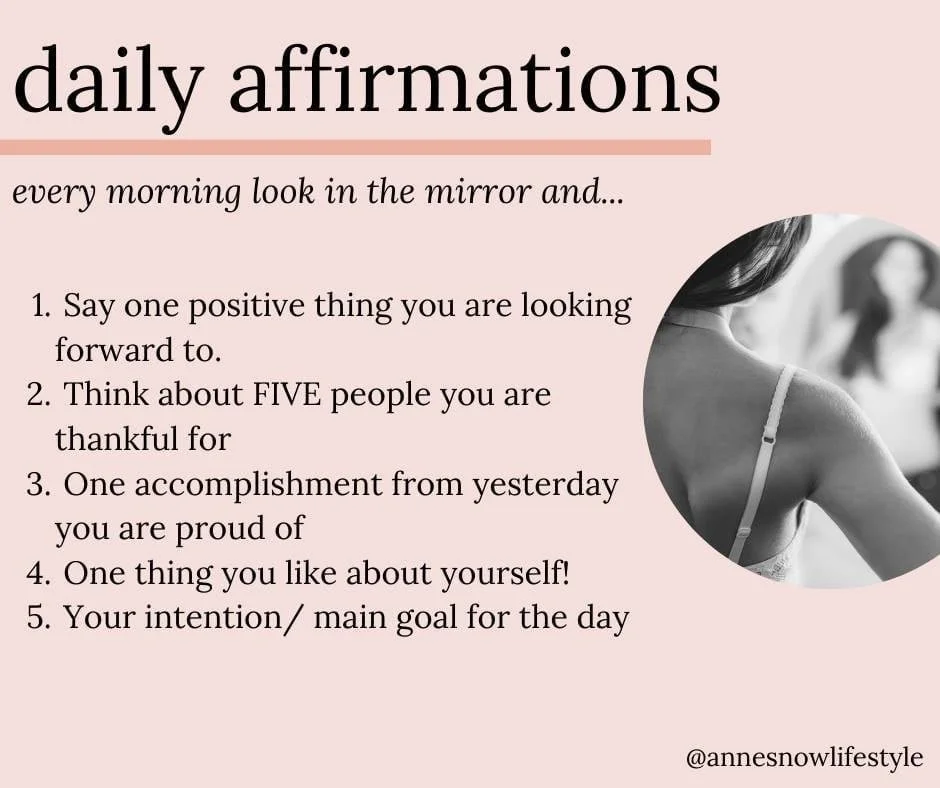 daily affirmations

every morning look in the mirror and...

1. Say one positive thing you are looking forward to.
2. Think about FIVE people you are thankful for
3. One accomplishment from yesterday you are proud of
4. One thing you like about yourself!
5. Your intention/ main goal for the day

@annesnowlifestyle